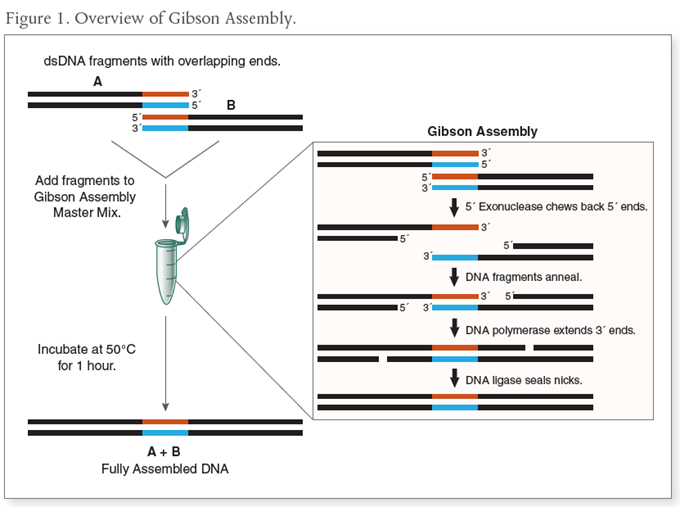 Figure 1. Overview of Gibson Assembly.

dsDNA fragments with overlapping ends.

A
3´
5´
B
5´
3´

Add fragments to Gibson Assembly Master Mix.

Incubate at 50°C for 1 hour.

A + B
Fully Assembled DNA

Gibson Assembly

3´
5´
5´
3´

5´ Exonuclease chews back 5´ ends.

3´
5´
5´
3´

DNA fragments anneal.

3´
5´
5´
3´

DNA polymerase extends 3´ ends.

DNA ligase seals nicks.